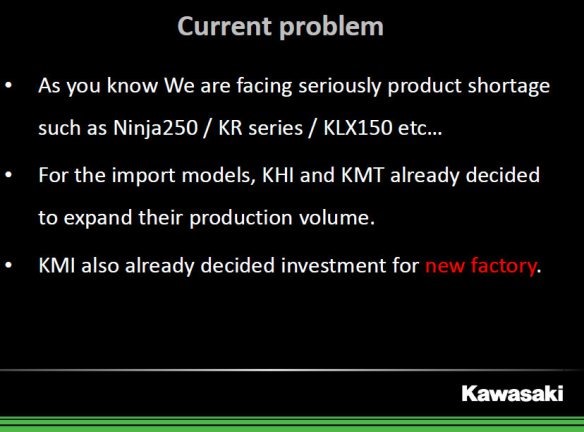 Current problem

• As you know We are facing seriously product shortage such as Ninja250 / KR series / KLX150 etc…

• For the import models, KHI and KMT already decided to expand their production volume.

• KMI also already decided investment for new factory.

Kawasaki